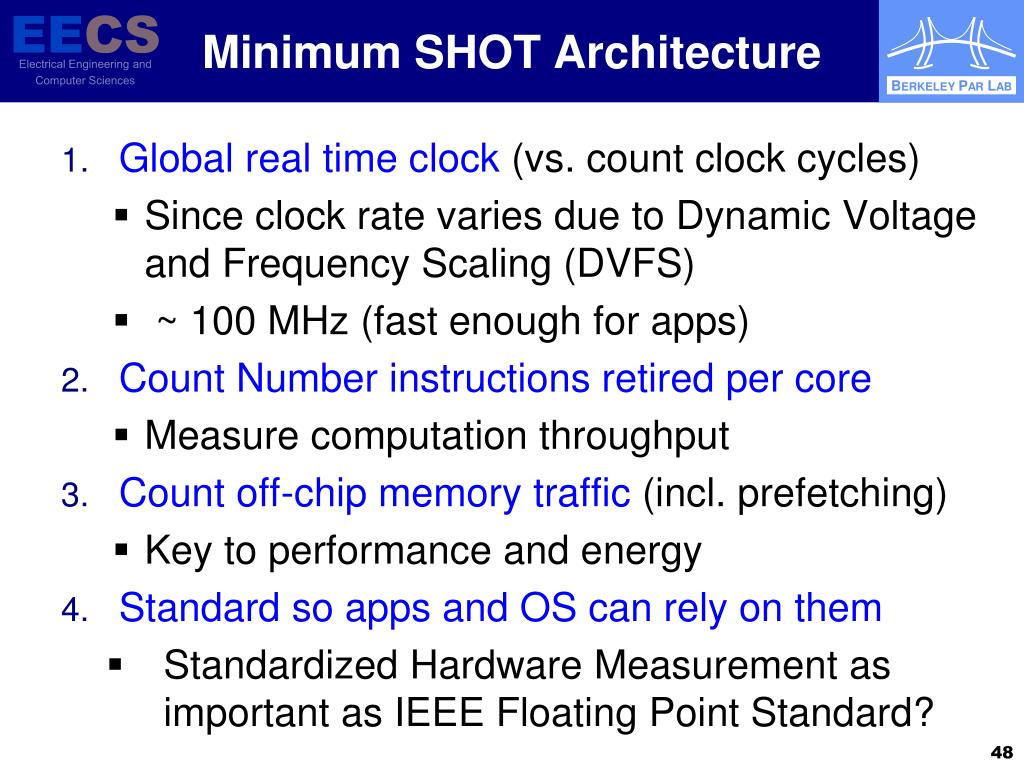 EECS
Electrical Engineering and Computer Sciences

Minimum SHOT Architecture

BERKELEY PAR LAB

1. Global real time clock (vs. count clock cycles)
▪ Since clock rate varies due to Dynamic Voltage and Frequency Scaling (DVFS)
▪ ~ 100 MHz (fast enough for apps)
2. Count Number instructions retired per core
▪ Measure computation throughput
3. Count off-chip memory traffic (incl. prefetching)
▪ Key to performance and energy
4. Standard so apps and OS can rely on them
▪ Standardized Hardware Measurement as important as IEEE Floating Point Standard?

48